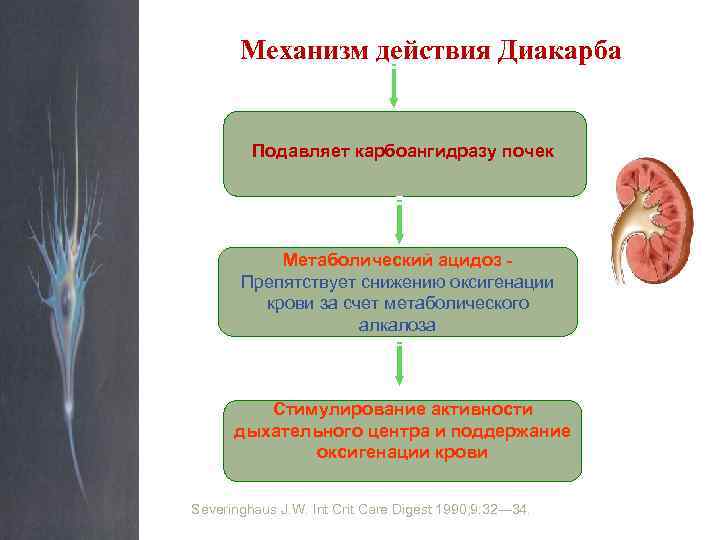 Механизм действия Диакарба

Подавляет карбоангидразу почек

Метаболический ацидоз - Препятствует снижению оксигенации крови за счет метаболического алкалоза

Стимулирование активности дыхательного центра и поддержание оксигенации крови

Severinghaus J.W. Int Crit Care Digest 1990;9:32—34.